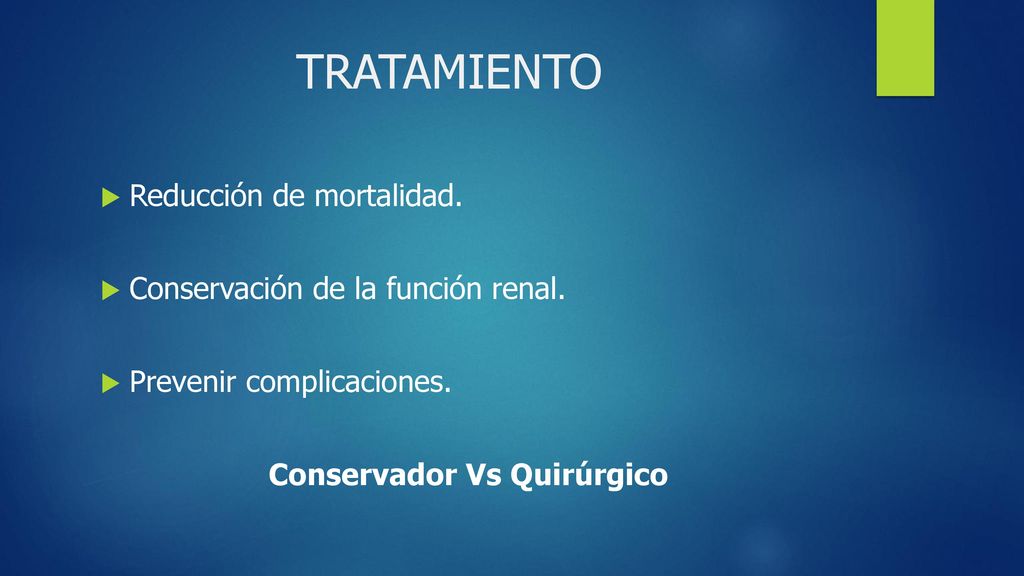 TRATAMIENTO

Reducción de mortalidad.

Conservación de la función renal.

Prevenir complicaciones.

Conservador Vs Quirúrgico